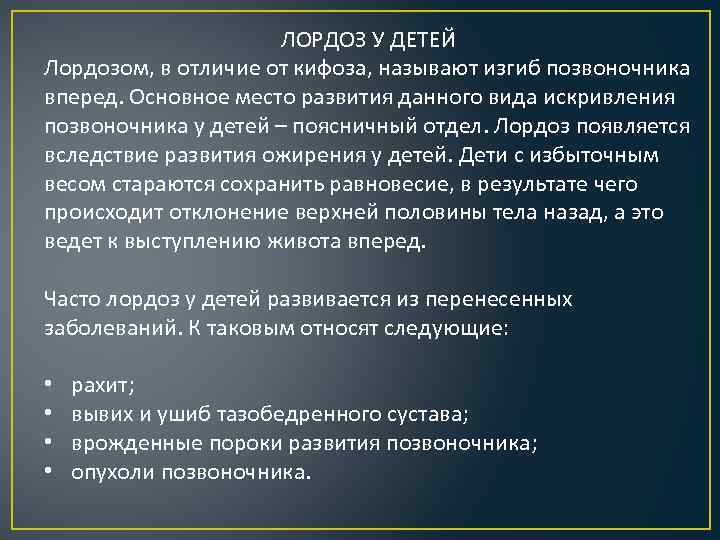 ЛОРДОЗ У ДЕТЕЙ
Лордозом, в отличие от кифоза, называют изгиб позвоночника вперед. Основное место развития данного вида искривления позвоночника у детей – поясничный отдел. Лордоз появляется вследствие развития ожирения у детей. Дети с избыточным весом стараются сохранить равновесие, в результате чего происходит отклонение верхней половины тела назад, а это ведет к выступлению живота вперед.

Часто лордоз у детей развивается из перенесенных заболеваний. К таковым относят следующие:

• рахит;
• вывих и ушиб тазобедренного сустава;
• врожденные пороки развития позвоночника;
• опухоли позвоночника.